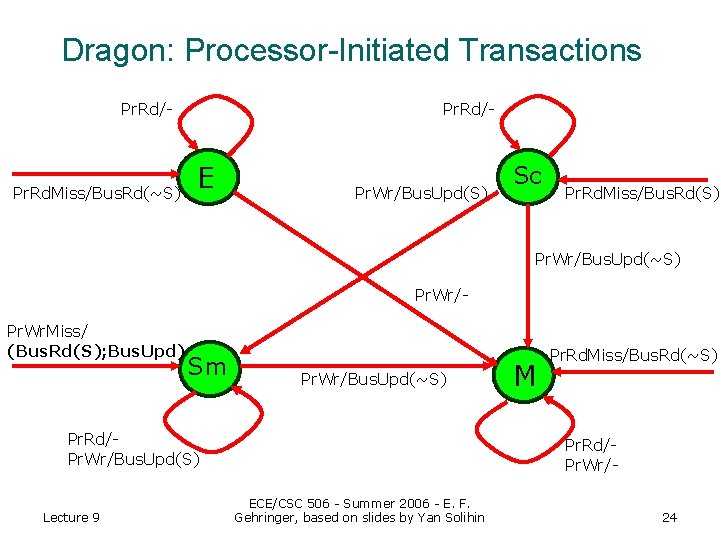 Dragon: Processor-Initiated Transactions

PrRd/-

PrRd/-

E

Sc

PrRdMiss/BusRd(~S)

PrWr/BusUpd(S)

PrRdMiss/BusRd(S)

PrWr/BusUpd(~S)

PrWr/-

PrWrMiss/
(BusRd(S);BusUpd)

Sm

PrWr/BusUpd(~S)

M

PrRdMiss/BusRd(~S)

PrRd/-
PrWr/BusUpd(S)

PrRd/-
PrWr/-

Lecture 9

ECE/CSC 506 - Summer 2006 - E. F. Gehringer, based on slides by Yan Solihin

24